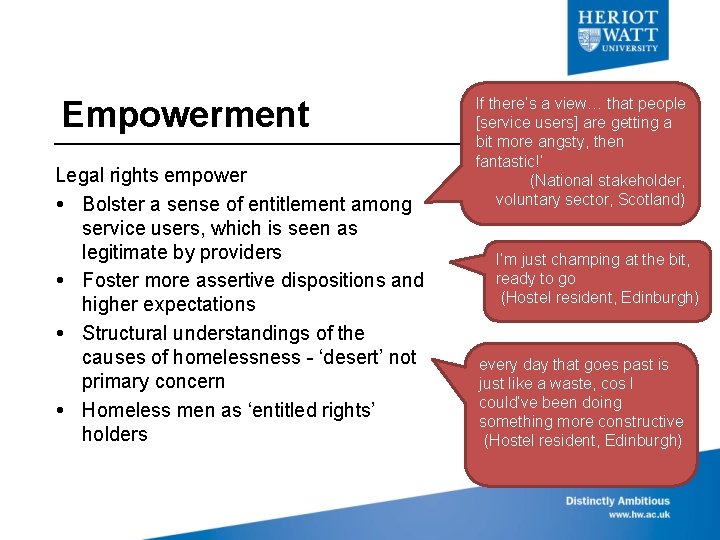 HERIOT WATT UNIVERSITY

Empowerment

Legal rights empower

• Bolster a sense of entitlement among service users, which is seen as legitimate by providers
• Foster more assertive dispositions and higher expectations
• Structural understandings of the causes of homelessness - ‘desert’ not primary concern
• Homeless men as ‘entitled rights’ holders

If there's a view… that people [service users] are getting a bit more angsty, then fantastic!'
(National stakeholder, voluntary sector, Scotland)

I'm just champing at the bit, ready to go
(Hostel resident, Edinburgh)

every day that goes past is just like a waste, cos I could've been doing something more constructive
(Hostel resident, Edinburgh)

Distinctly Ambitious
www.hw.ac.uk